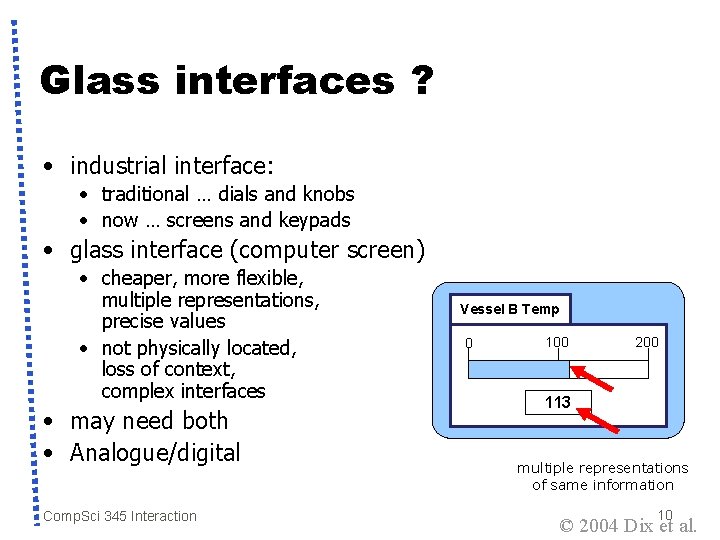 Glass interfaces ?

• industrial interface:
  • traditional … dials and knobs
  • now … screens and keypads
• glass interface (computer screen)
  • cheaper, more flexible, multiple representations, precise values
  • not physically located, loss of context, complex interfaces
• may need both
• Analogue/digital

Vessel B Temp
0 100 200
113

multiple representations of same information

CompSci 345 Interaction

10

© 2004 Dix et al.